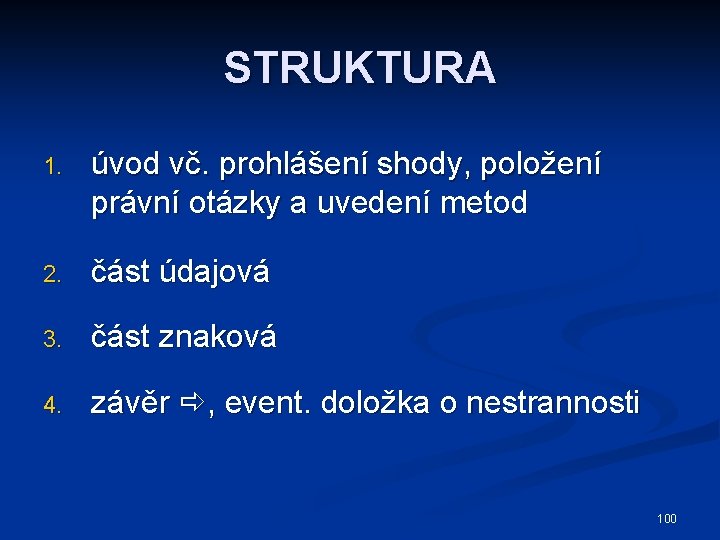 STRUKTURA

1. úvod vč. prohlášení shody, položení právní otázky a uvedení metod

2. část údajová

3. část znaková

4. závěr ⇨, event. doložka o nestrannosti

100